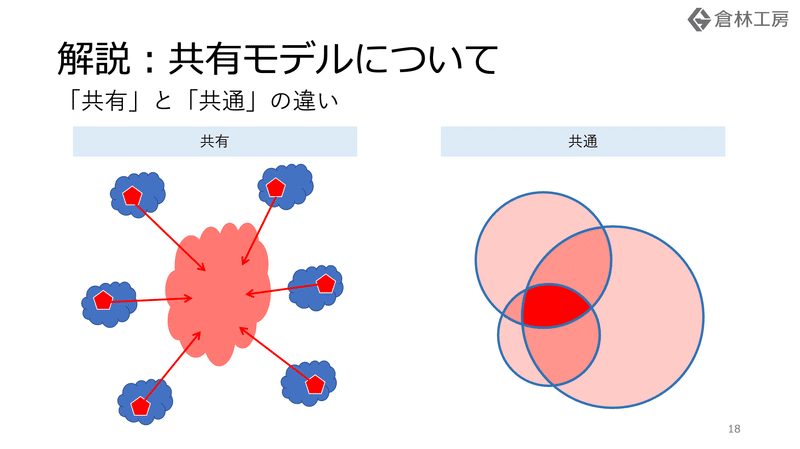 倉林工房

解説：共有モデルについて

「共有」と「共通」の違い

共有

共通

18